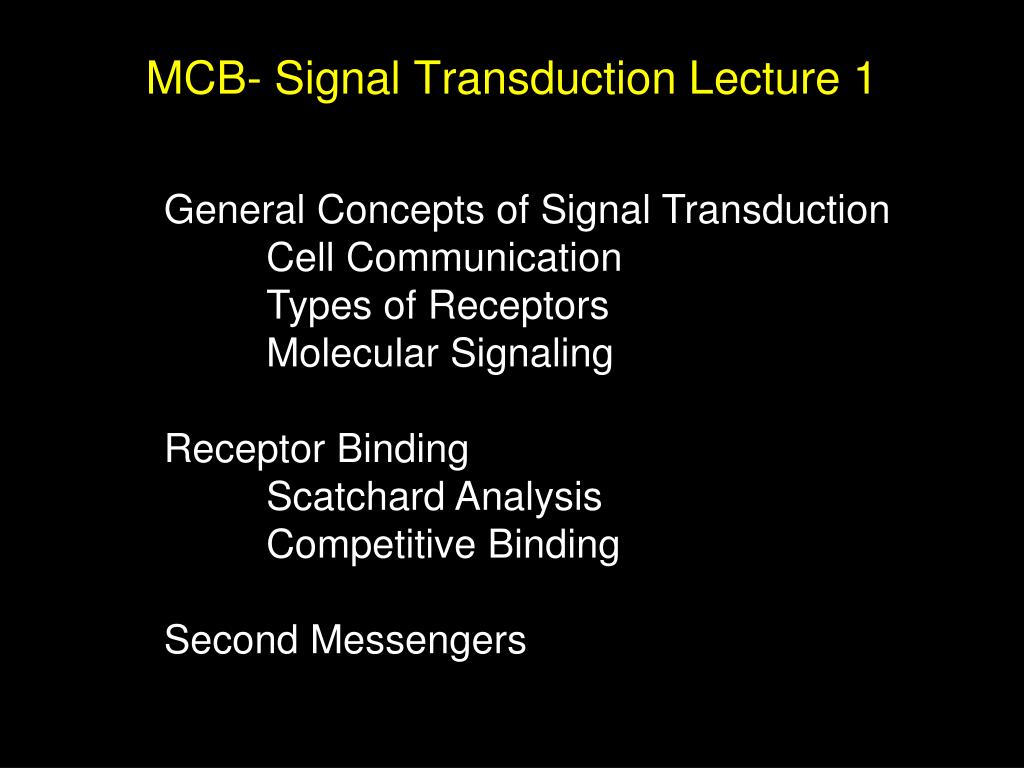 MCB- Signal Transduction Lecture 1

General Concepts of Signal Transduction
Cell Communication
Types of Receptors
Molecular Signaling

Receptor Binding
Scatchard Analysis
Competitive Binding

Second Messengers